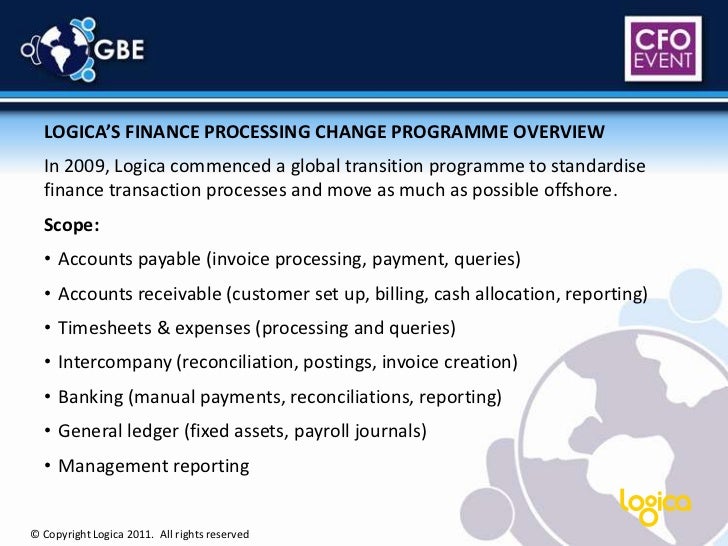 GBE

CFO EVENT

LOGICA'S FINANCE PROCESSING CHANGE PROGRAMME OVERVIEW

In 2009, Logica commenced a global transition programme to standardise finance transaction processes and move as much as possible offshore.

Scope:

• Accounts payable (invoice processing, payment, queries)
• Accounts receivable (customer set up, billing, cash allocation, reporting)
• Timesheets & expenses (processing and queries)
• Intercompany (reconciliation, postings, invoice creation)
• Banking (manual payments, reconciliations, reporting)
• General ledger (fixed assets, payroll journals)
• Management reporting

logica

© Copyright Logica 2011. All rights reserved